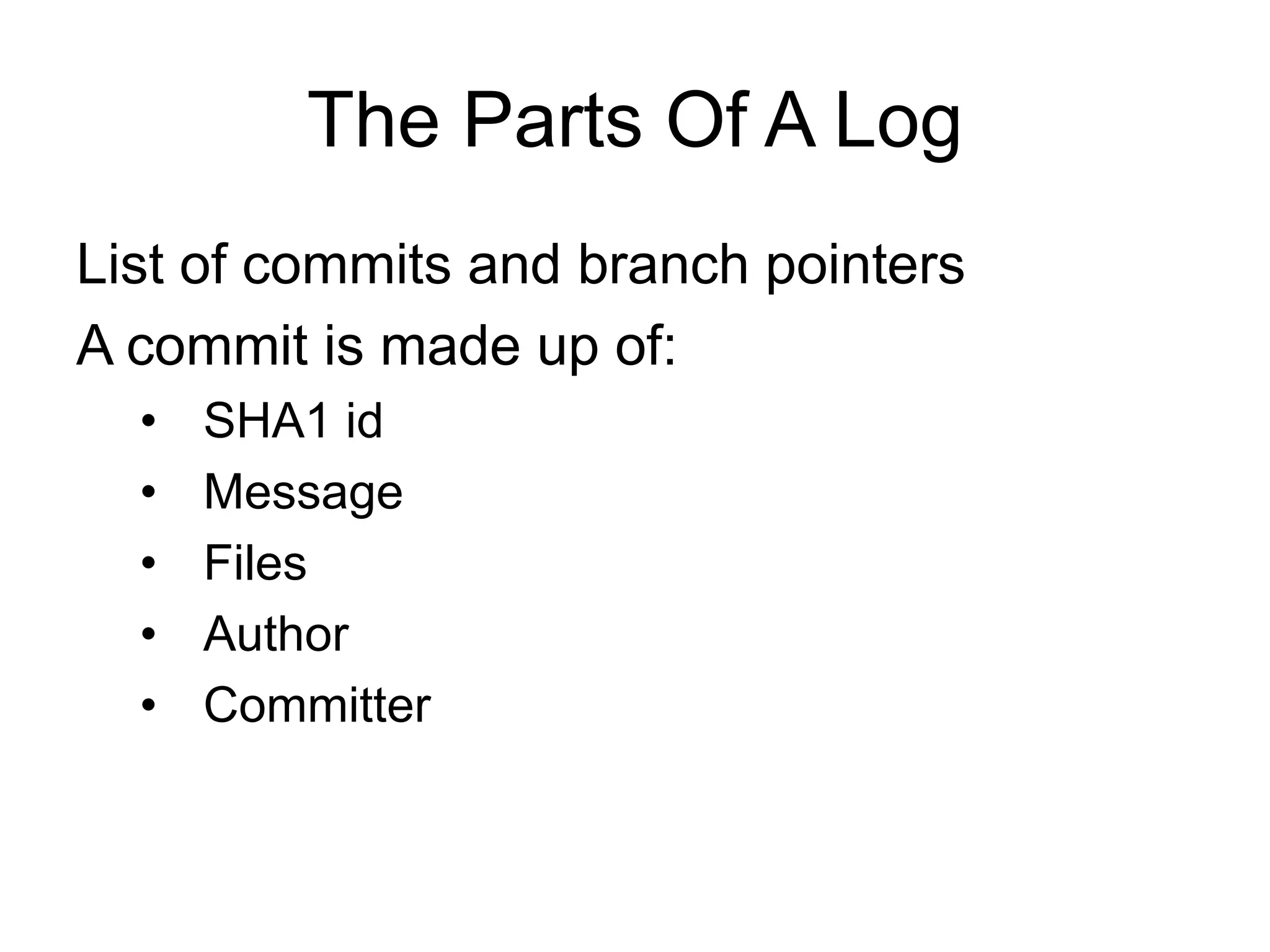 The Parts Of A Log

List of commits and branch pointers

A commit is made up of:

• SHA1 id
• Message
• Files
• Author
• Committer